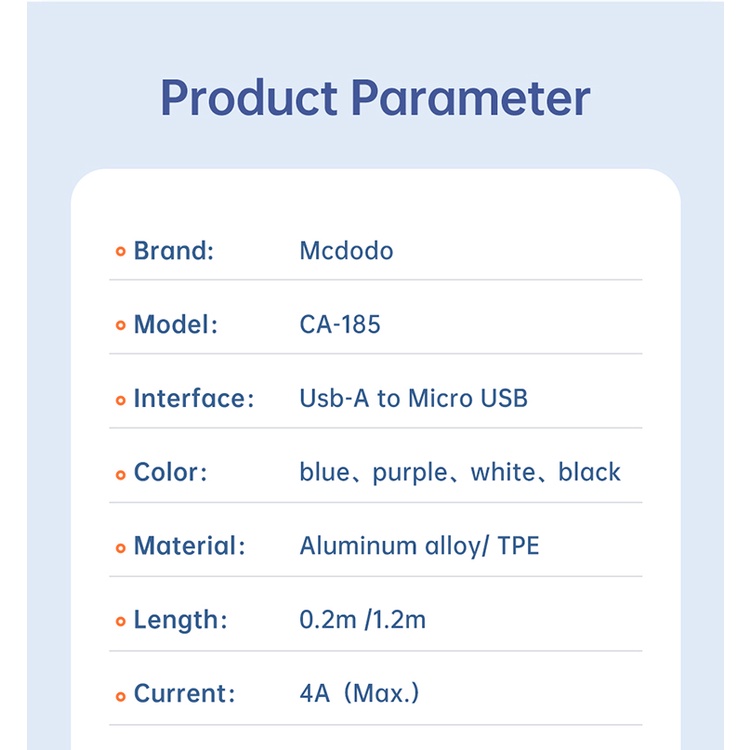 Product Parameter

| | |
|---|---|
| Brand: | Mcdodo |
| Model: | CA-185 |
| Interface: | Usb-A to Micro USB |
| Color: | blue、purple、white、black |
| Material: | Aluminum alloy/ TPE |
| Length: | 0.2m /1.2m |
| Current: | 4A（Max.） |